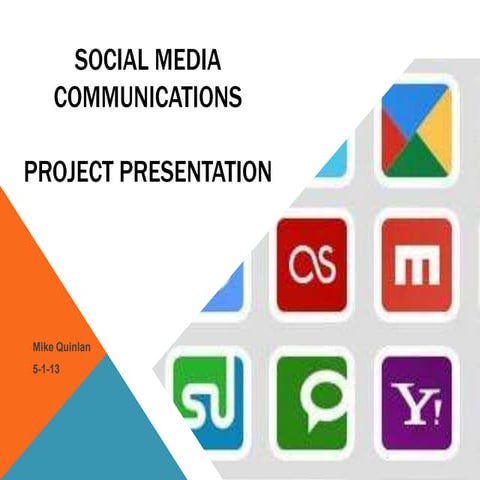 SOCIAL MEDIA COMMUNICATIONS

PROJECT PRESENTATION

Mike Quinlan
5-1-13

as

m

su

Y!